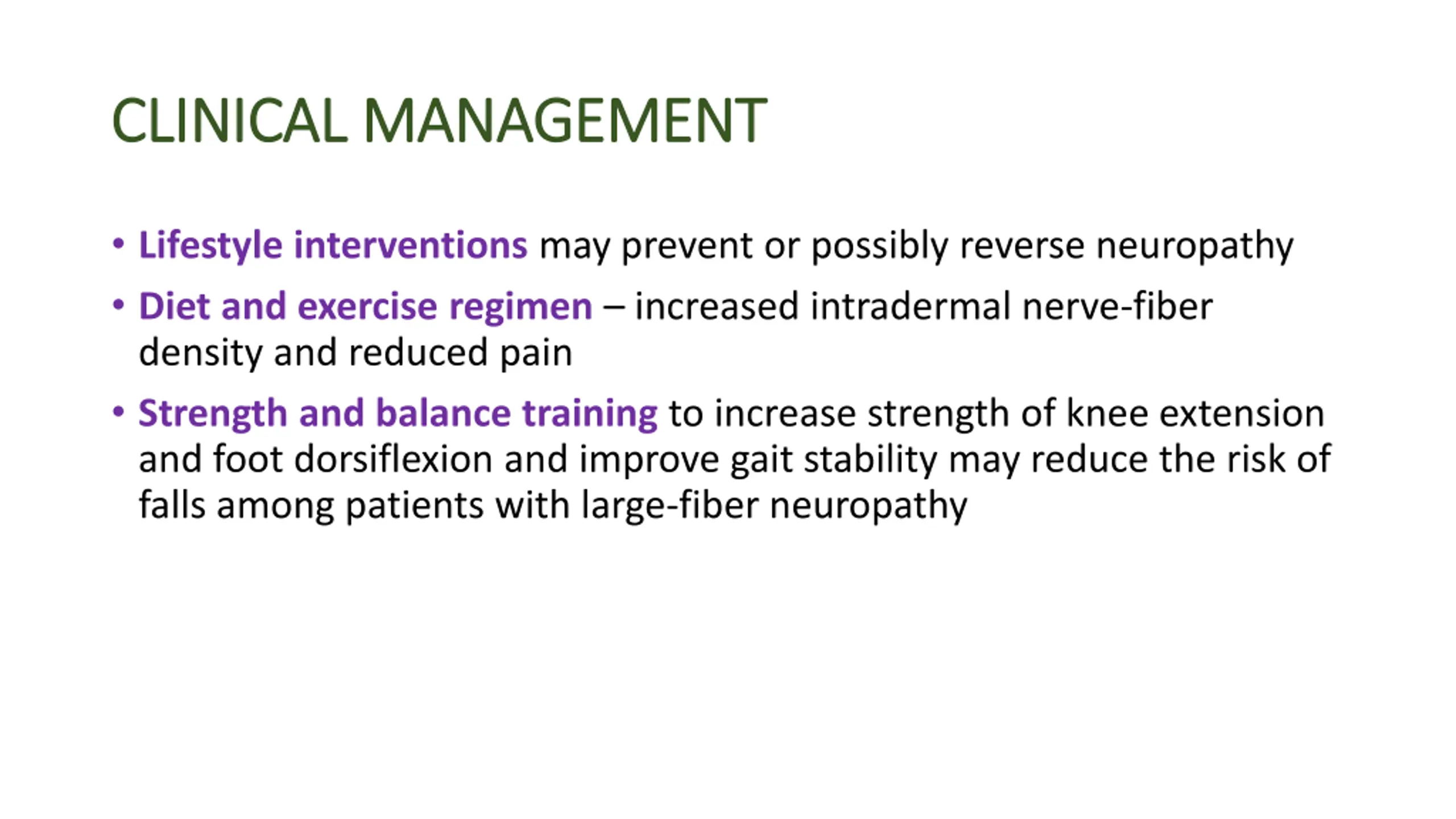 CLINICAL MANAGEMENT

• Lifestyle interventions may prevent or possibly reverse neuropathy

• Diet and exercise regimen – increased intradermal nerve-fiber density and reduced pain

• Strength and balance training to increase strength of knee extension and foot dorsiflexion and improve gait stability may reduce the risk of falls among patients with large-fiber neuropathy